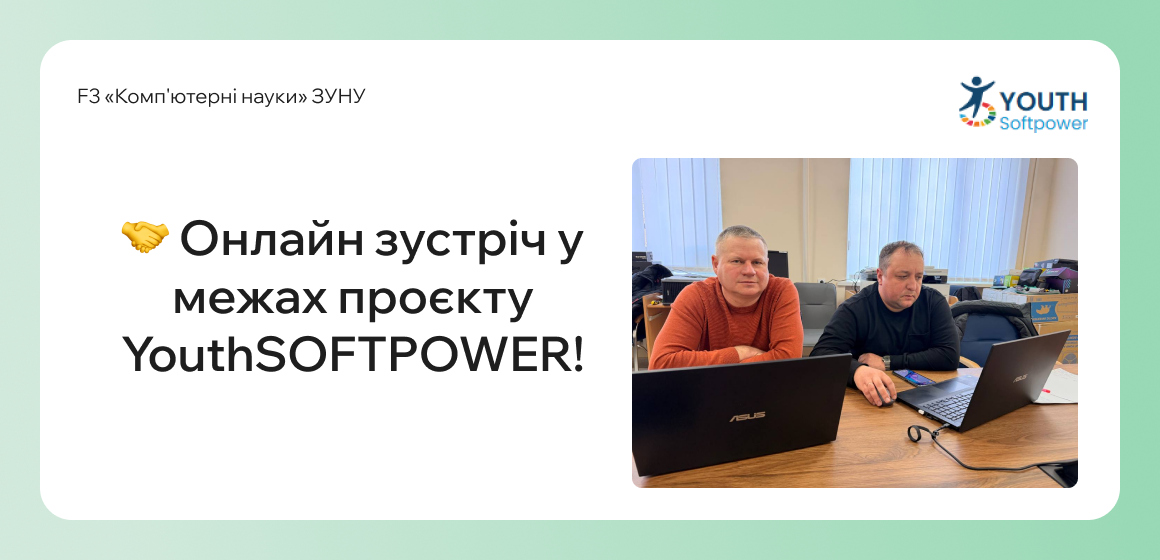 F3 «Комп'ютерні науки» ЗУНУ

YOUTH
Softpower

🤝 Онлайн зустріч у межах проєкту YouthSOFTPOWER!

ASUS

ASUS